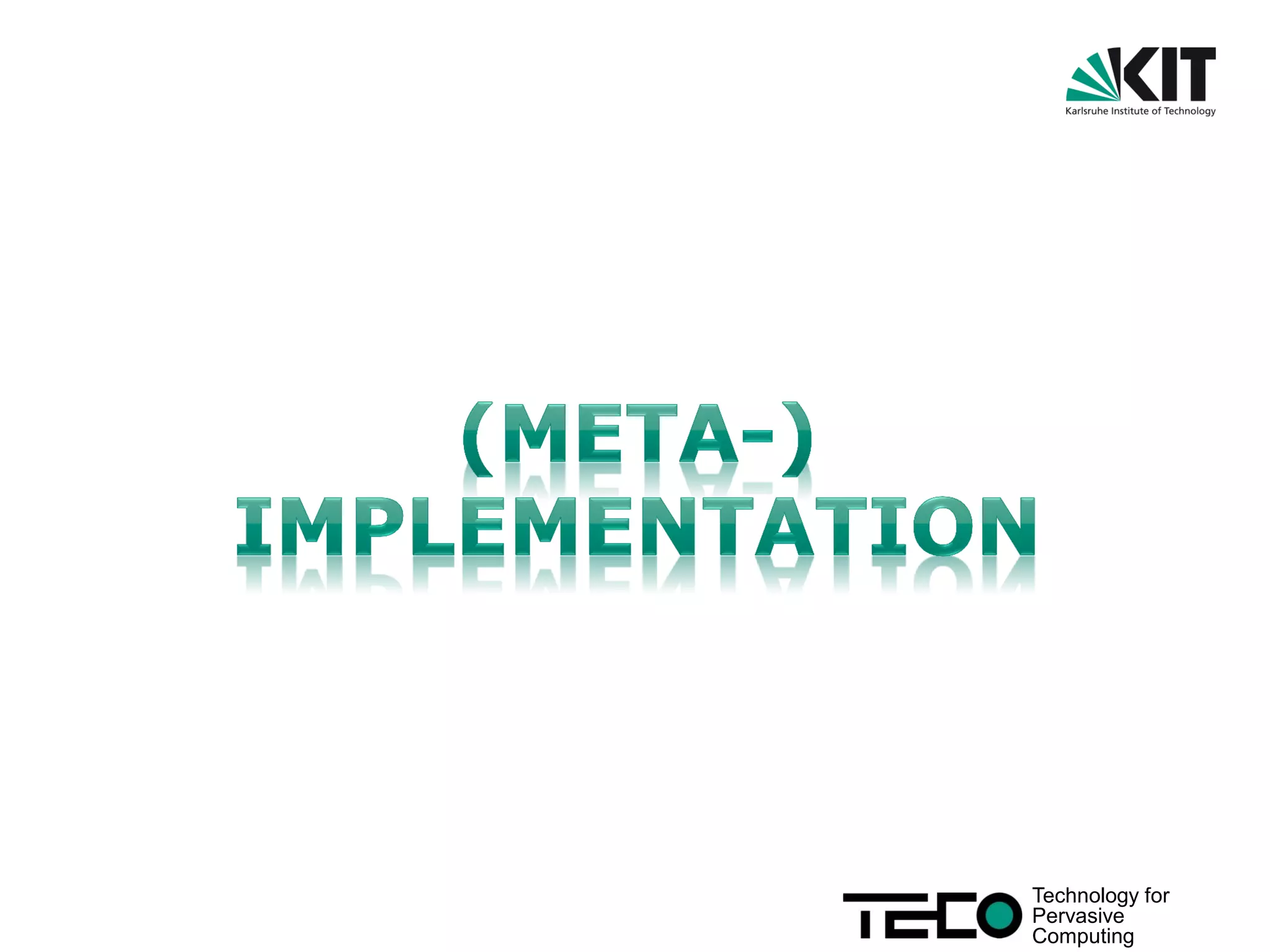 KIT
Karlsruhe Institute of Technology

(META-)
IMPLEMENTATION

TECO Technology for Pervasive Computing